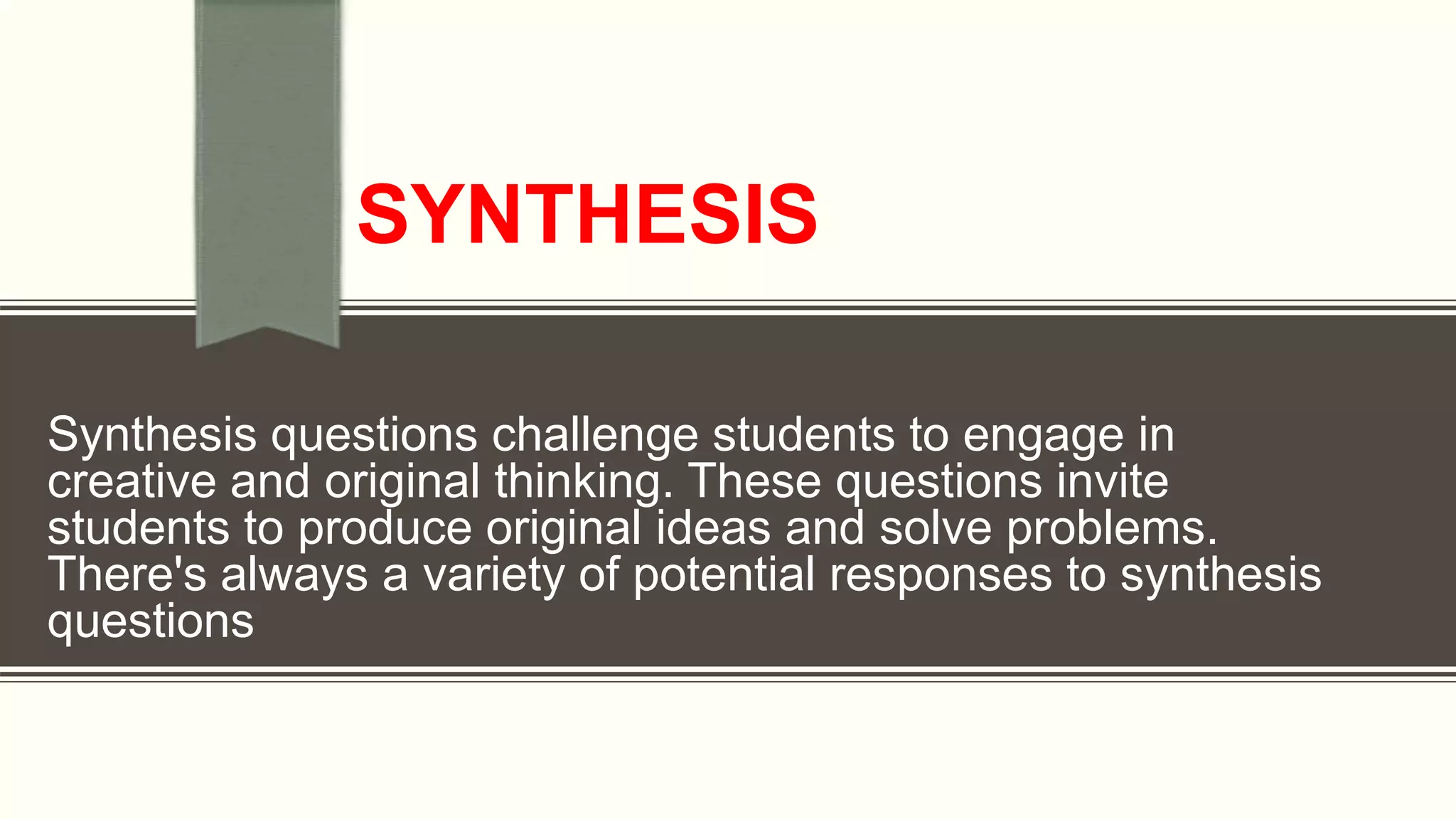 SYNTHESIS

Synthesis questions challenge students to engage in creative and original thinking. These questions invite students to produce original ideas and solve problems. There's always a variety of potential responses to synthesis questions